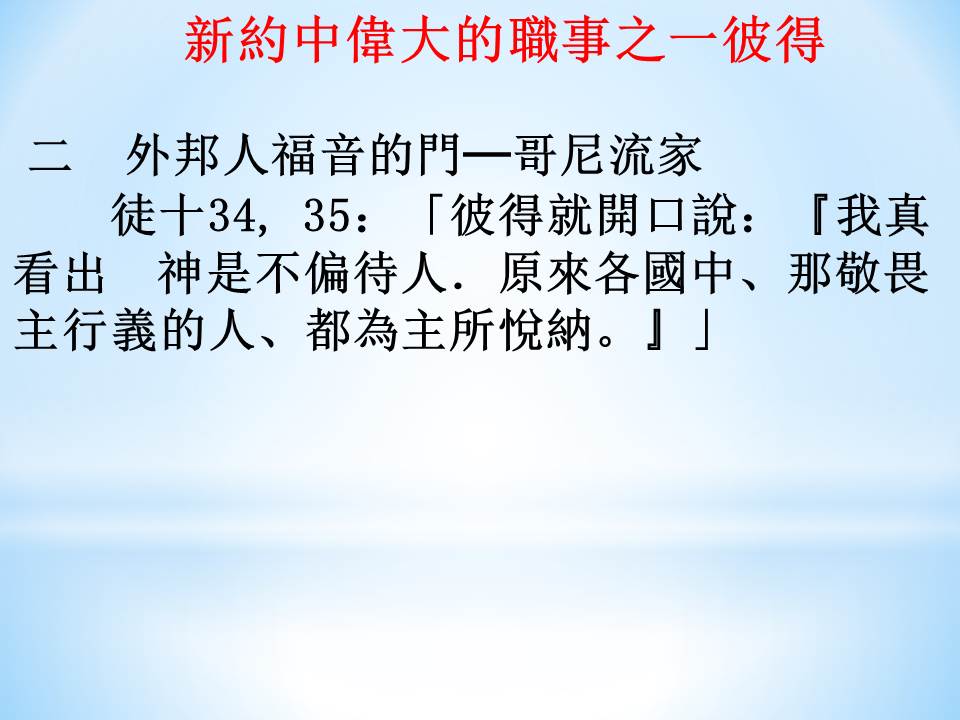 新約中偉大的職事之一彼得

二　外邦人福音的門—哥尼流家

徒十34, 35：「彼得就開口說：『我真看出　神是不偏待人．原來各國中、那敬畏主行義的人、都為主所悅納。』」